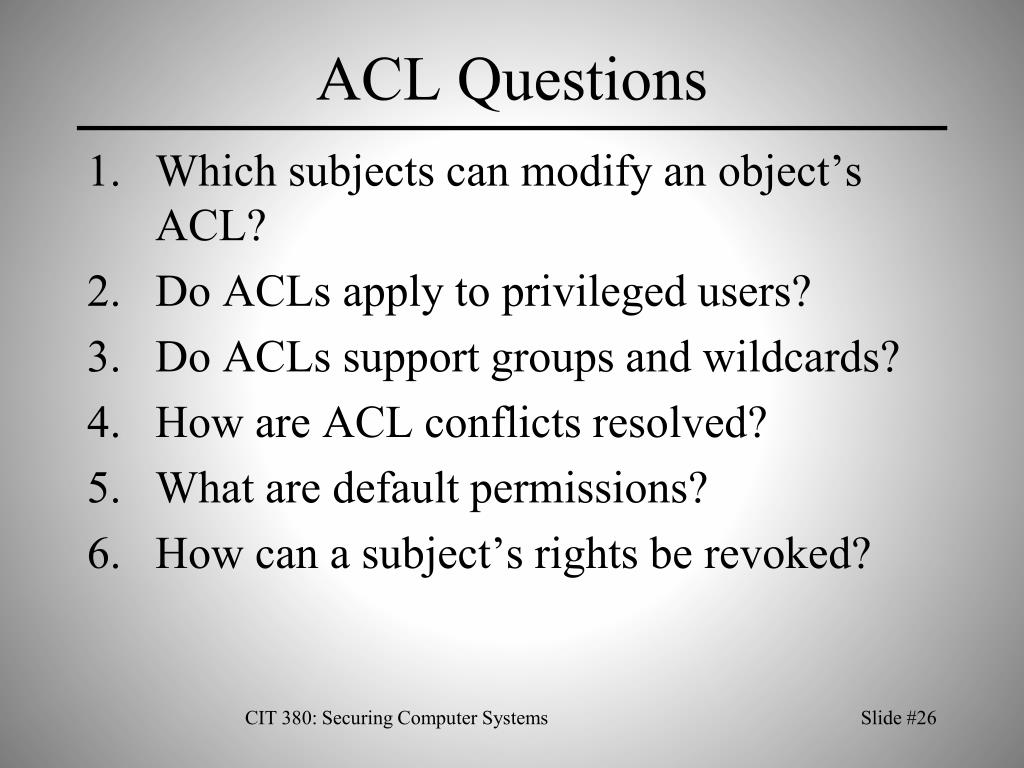 ACL Questions

1. Which subjects can modify an object’s ACL?
2. Do ACLs apply to privileged users?
3. Do ACLs support groups and wildcards?
4. How are ACL conflicts resolved?
5. What are default permissions?
6. How can a subject’s rights be revoked?

CIT 380: Securing Computer Systems

Slide #26